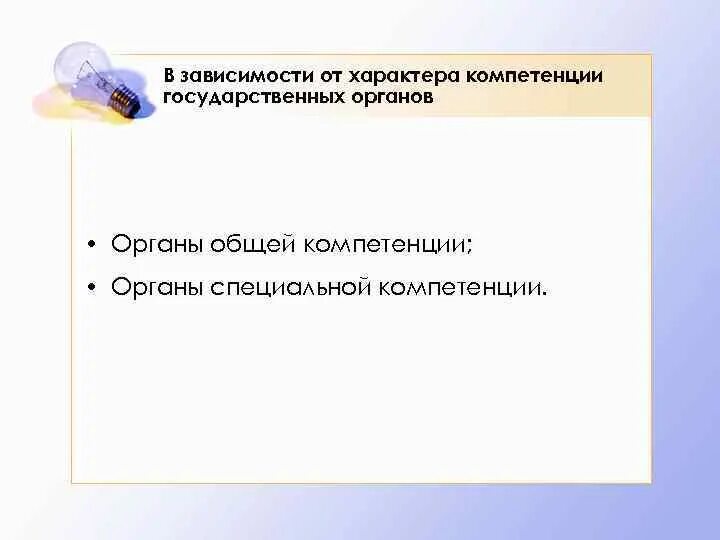 В зависимости от характера компетенции государственных органов

• Органы общей компетенции;
• Органы специальной компетенции.